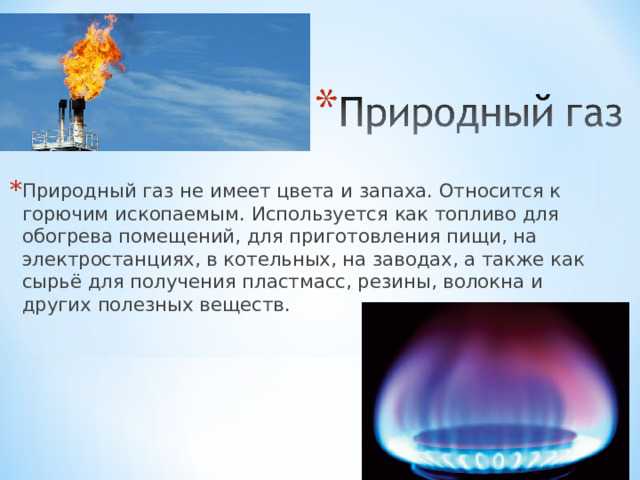 *Природный газ

*Природный газ не имеет цвета и запаха. Относится к горючим ископаемым. Используется как топливо для обогрева помещений, для приготовления пищи, на электростанциях, в котельных, на заводах, а также как сырьё для получения пластмасс, резины, волокна и других полезных веществ.